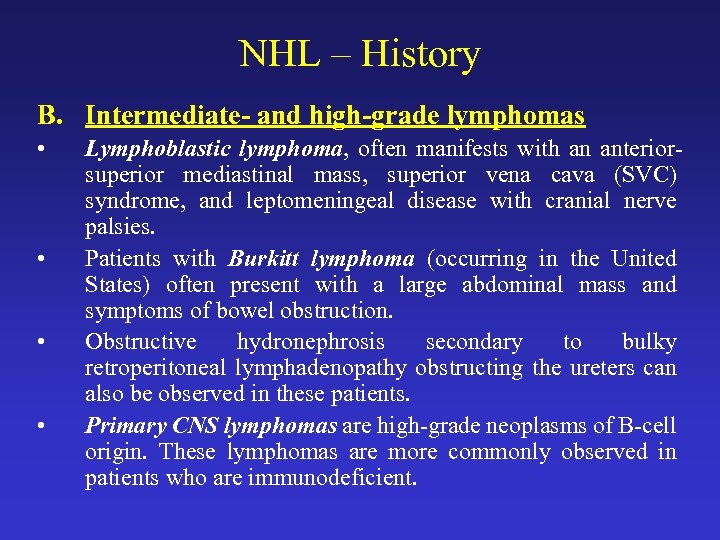 NHL – History

B. Intermediate- and high-grade lymphomas

• Lymphoblastic lymphoma, often manifests with an anterior-superior mediastinal mass, superior vena cava (SVC) syndrome, and leptomeningeal disease with cranial nerve palsies.

• Patients with Burkitt lymphoma (occurring in the United States) often present with a large abdominal mass and symptoms of bowel obstruction.

• Obstructive hydronephrosis secondary to bulky retroperitoneal lymphadenopathy obstructing the ureters can also be observed in these patients.

• Primary CNS lymphomas are high-grade neoplasms of B-cell origin. These lymphomas are more commonly observed in patients who are immunodeficient.